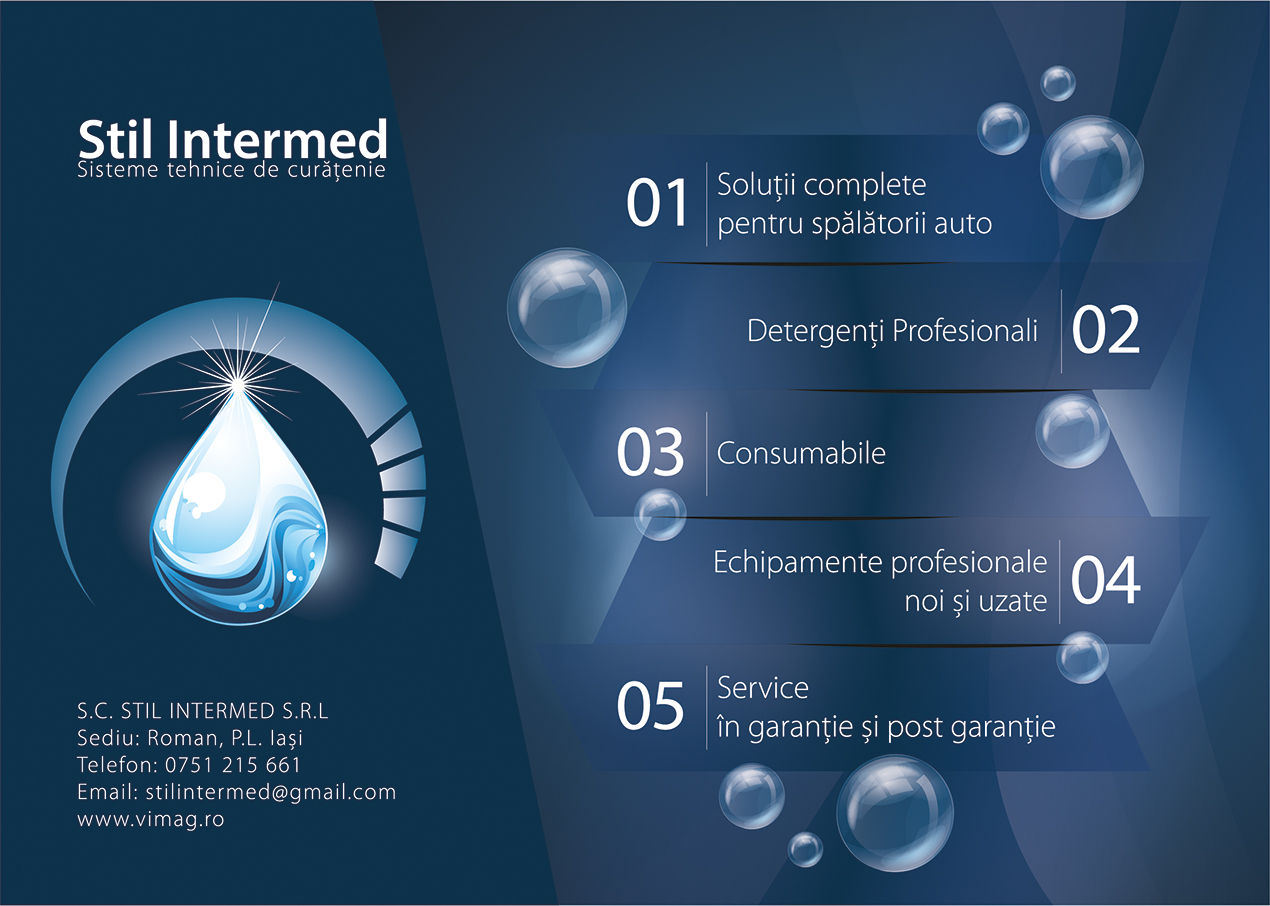 Stil Intermed
Sisteme tehnice de curățenie

S.C. STIL INTERMED S.R.L
Sediu: Roman, P.L. Iași
Telefon: 0751 215 661
Email: stilintermed@gmail.com
www.vimag.ro

01 Soluții complete pentru spălătorii auto

Detergenți Profesionali 02

03 Consumabile

Echipamente profesionale noi și uzate 04

05 Service în garanție și post garanție